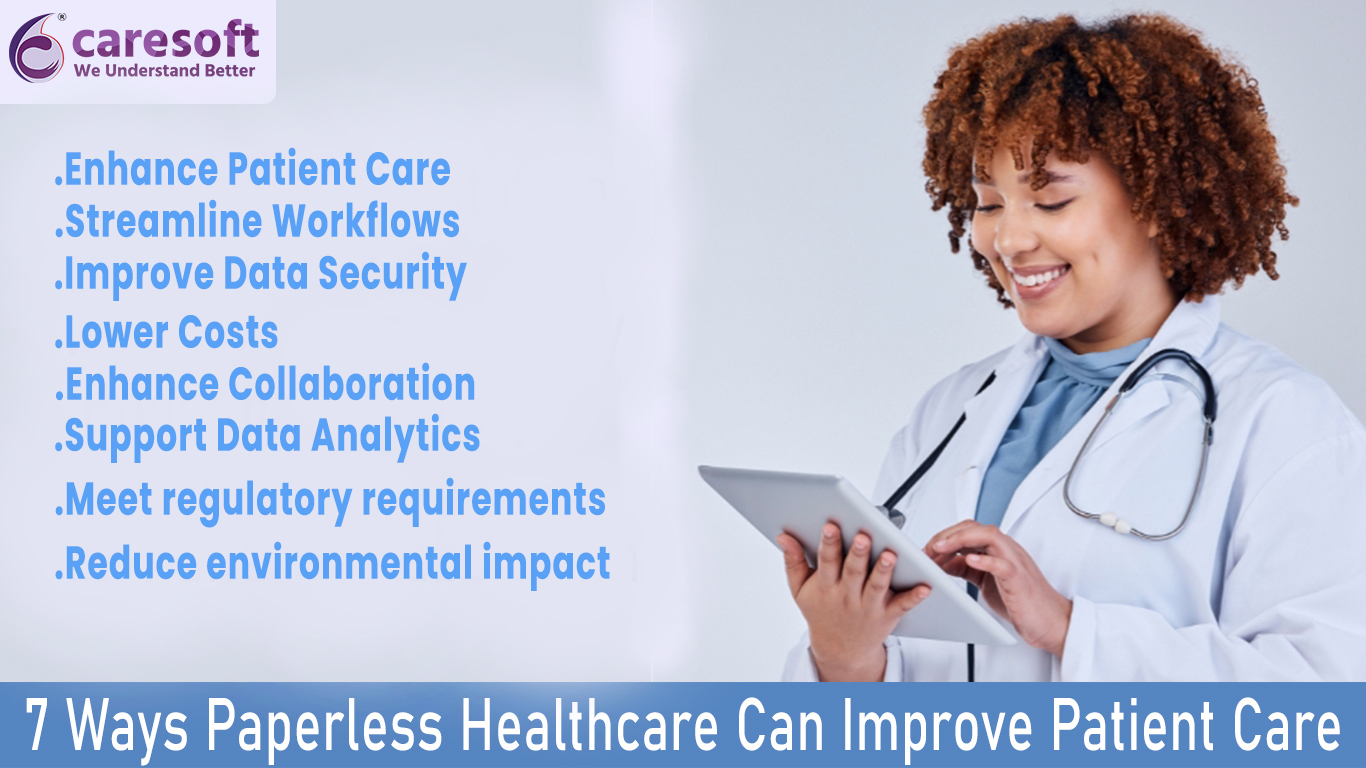 caresoft®
We Understand Better

.Enhance Patient Care
.Streamline Workflows
.Improve Data Security
.Lower Costs
.Enhance Collaboration
.Support Data Analytics
.Meet regulatory requirements
.Reduce environmental impact

7 Ways Paperless Healthcare Can Improve Patient Care